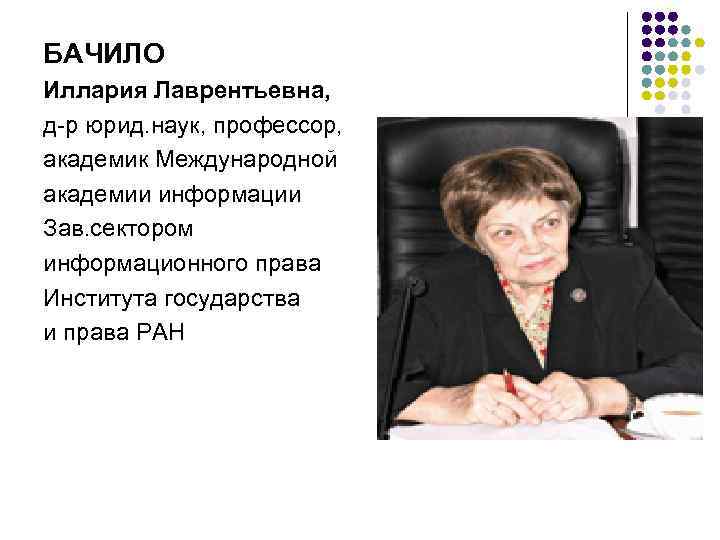 БАЧИЛО
Иллария Лаврентьевна,
д-р юрид.наук, профессор, академик Международной академии информации
Зав.сектором информационного права Института государства и права РАН